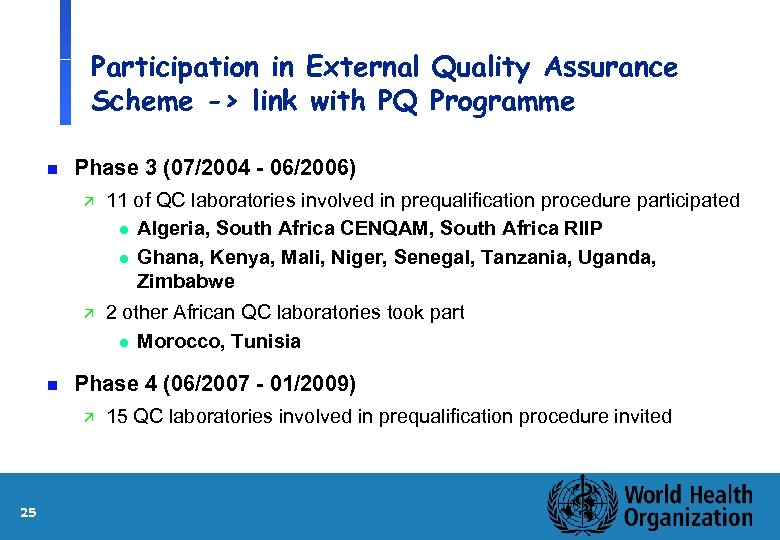 Participation in External Quality Assurance Scheme -> link with PQ Programme

Phase 3 (07/2004 - 06/2006)

11 of QC laboratories involved in prequalification procedure participated

Algeria, South Africa CENQAM, South Africa RIIP

Ghana, Kenya, Mali, Niger, Senegal, Tanzania, Uganda, Zimbabwe

2 other African QC laboratories took part

Morocco, Tunisia

Phase 4 (06/2007 - 01/2009)

15 QC laboratories involved in prequalification procedure invited

25

World Health Organization